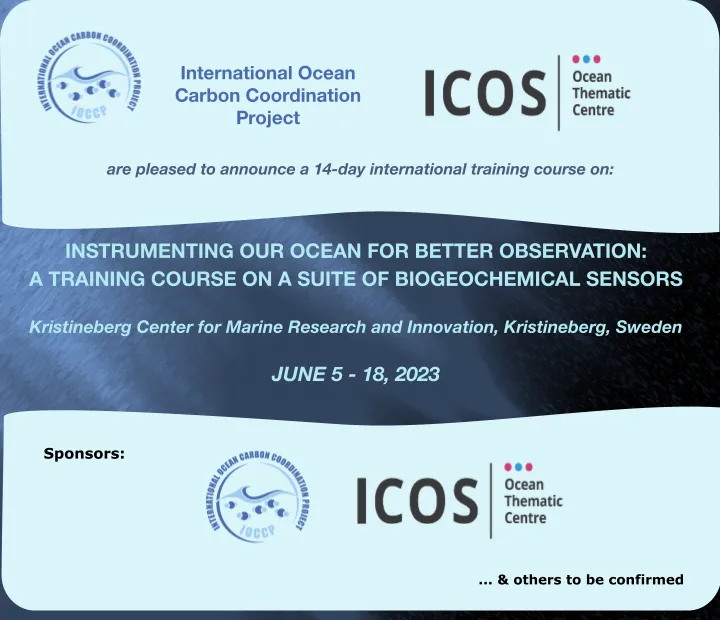 INTERNATIONAL OCEAN CARBON COORDINATION PROJECT
IOCCP

International Ocean Carbon Coordination Project

ICOS Ocean Thematic Centre

are pleased to announce a 14-day international training course on:

INSTRUMENTING OUR OCEAN FOR BETTER OBSERVATION: A TRAINING COURSE ON A SUITE OF BIOGEOCHEMICAL SENSORS

Kristineberg Center for Marine Research and Innovation, Kristineberg, Sweden

JUNE 5 - 18, 2023

Sponsors:

INTERNATIONAL OCEAN CARBON COORDINATION PROJECT
IOCCP

ICOS Ocean Thematic Centre

... & others to be confirmed